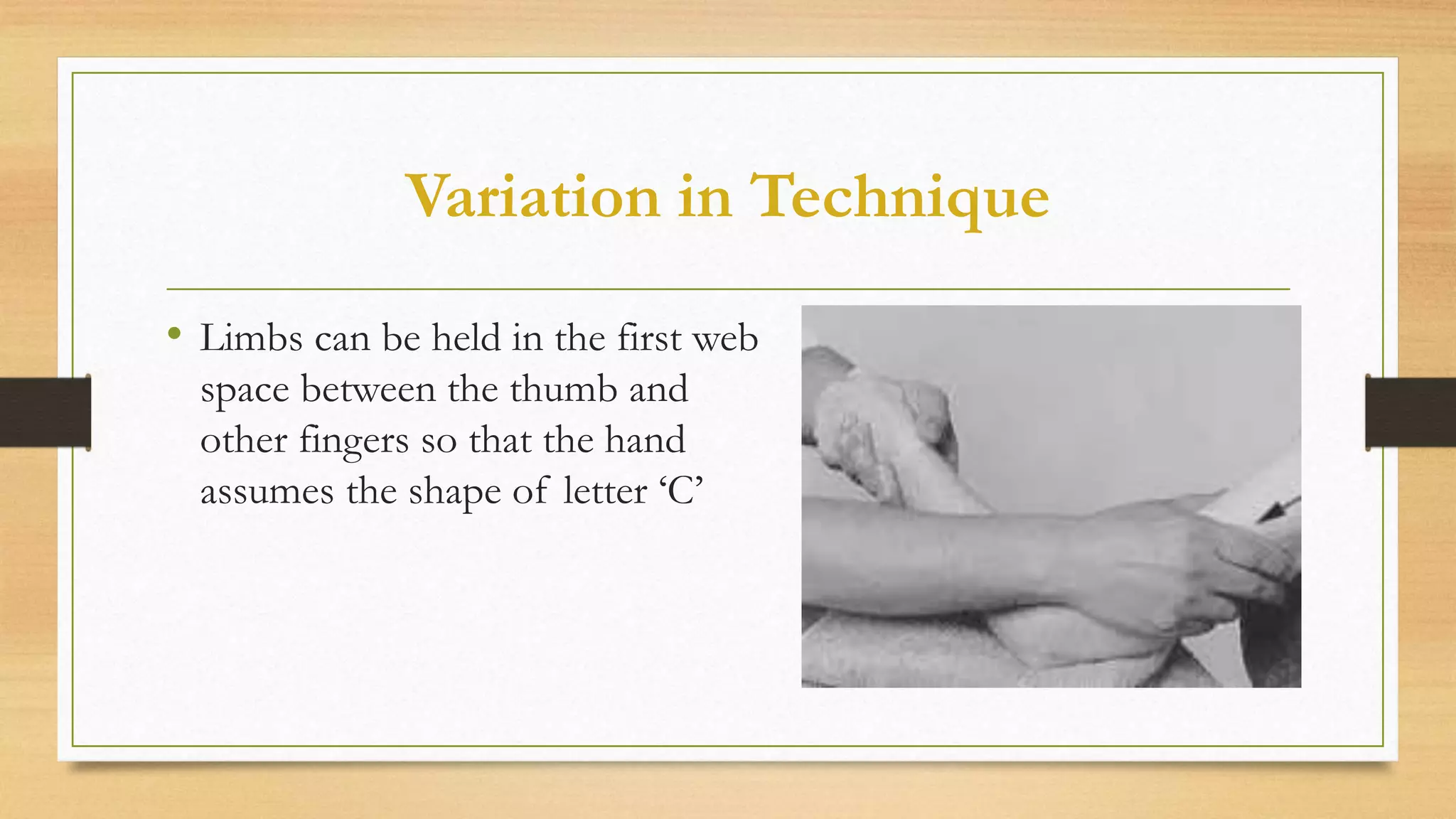 Variation in Technique

• Limbs can be held in the first web space between the thumb and other fingers so that the hand assumes the shape of letter ‘C’